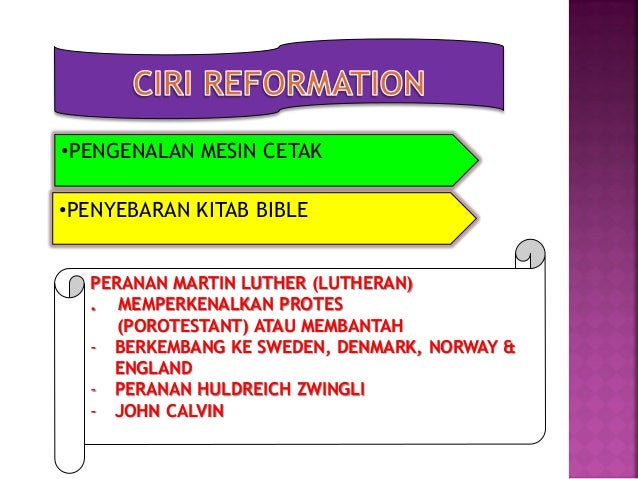 CIRI REFORMATION

•PENGENALAN MESIN CETAK

•PENYEBARAN KITAB BIBLE

PERANAN MARTIN LUTHER (LUTHERAN)
. MEMPERKENALKAN PROTES (POROTESTANT) ATAU MEMBANTAH
- BERKEMBANG KE SWEDEN, DENMARK, NORWAY & ENGLAND
- PERANAN HULDREICH ZWINGLI
- JOHN CALVIN